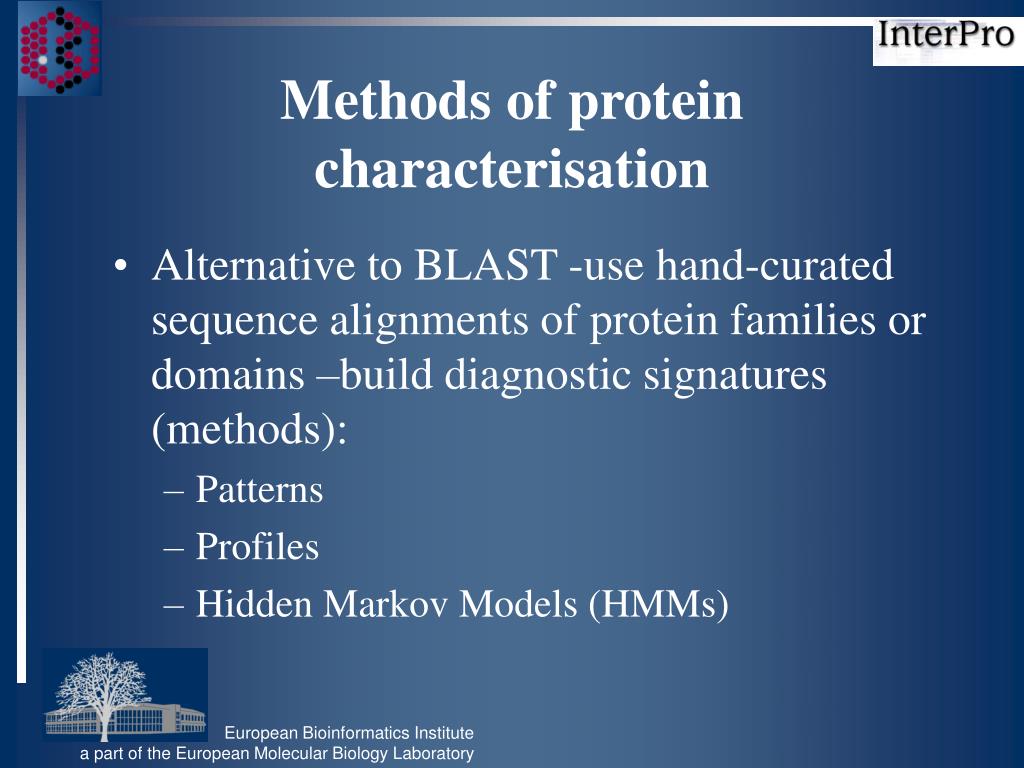 InterPro

Methods of protein characterisation

• Alternative to BLAST -use hand-curated sequence alignments of protein families or domains –build diagnostic signatures (methods):
– Patterns
– Profiles
– Hidden Markov Models (HMMs)

European Bioinformatics Institute
a part of the European Molecular Biology Laboratory